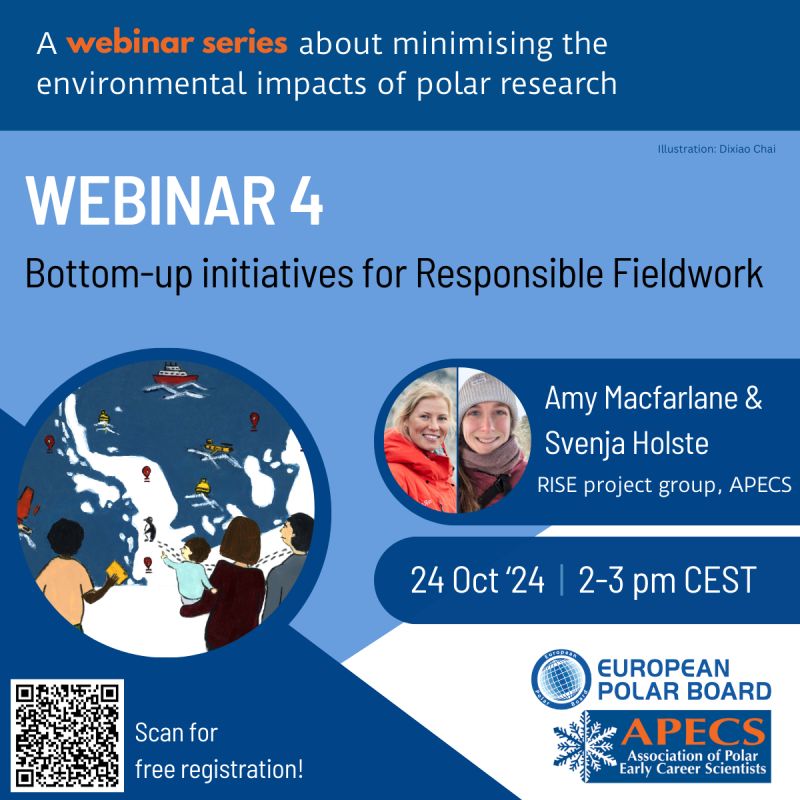 A webinar series about minimising the environmental impacts of polar research

Illustration: Dixiao Chai

WEBINAR 4

Bottom-up initiatives for Responsible Fieldwork

Amy Macfarlane & Svenja Holste

RISE project group, APECS

24 Oct '24 | 2-3 pm CEST

Scan for free registration!

European Polar Board

EUROPEAN POLAR BOARD

APECS

Association of Polar Early Career Scientists